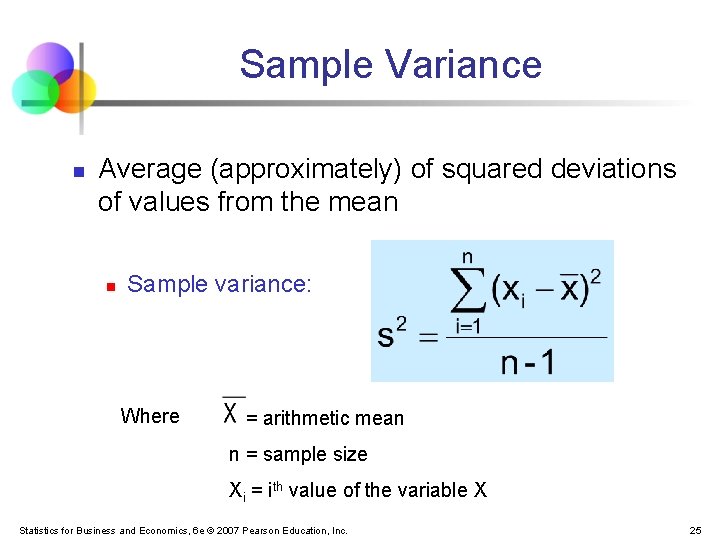 Sample Variance

Average (approximately) of squared deviations of values from the mean

Sample variance:

$s^2 = \frac{\sum_{i=1}^{n}(x_i - \overline{x})^2}{n-1}$

Where $\overline{X}$ = arithmetic mean

n = sample size

$X_i$ = $i^{th}$ value of the variable X

Statistics for Business and Economics, 6e © 2007 Pearson Education, Inc.

25